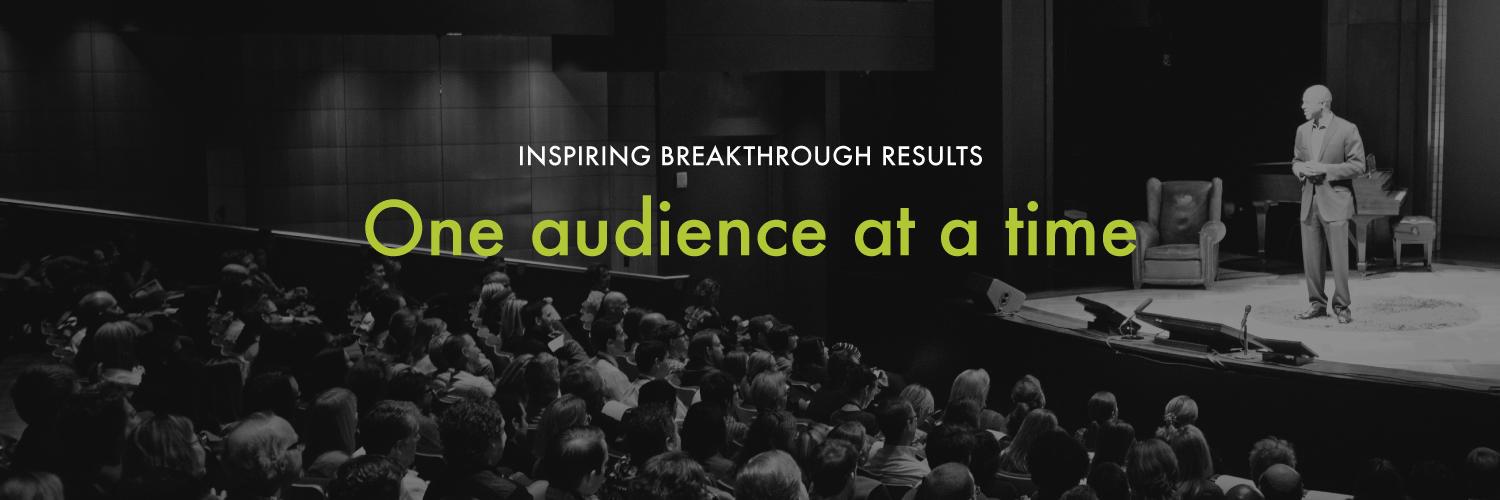 INSPIRING BREAKTHROUGH RESULTS

One audience at a time